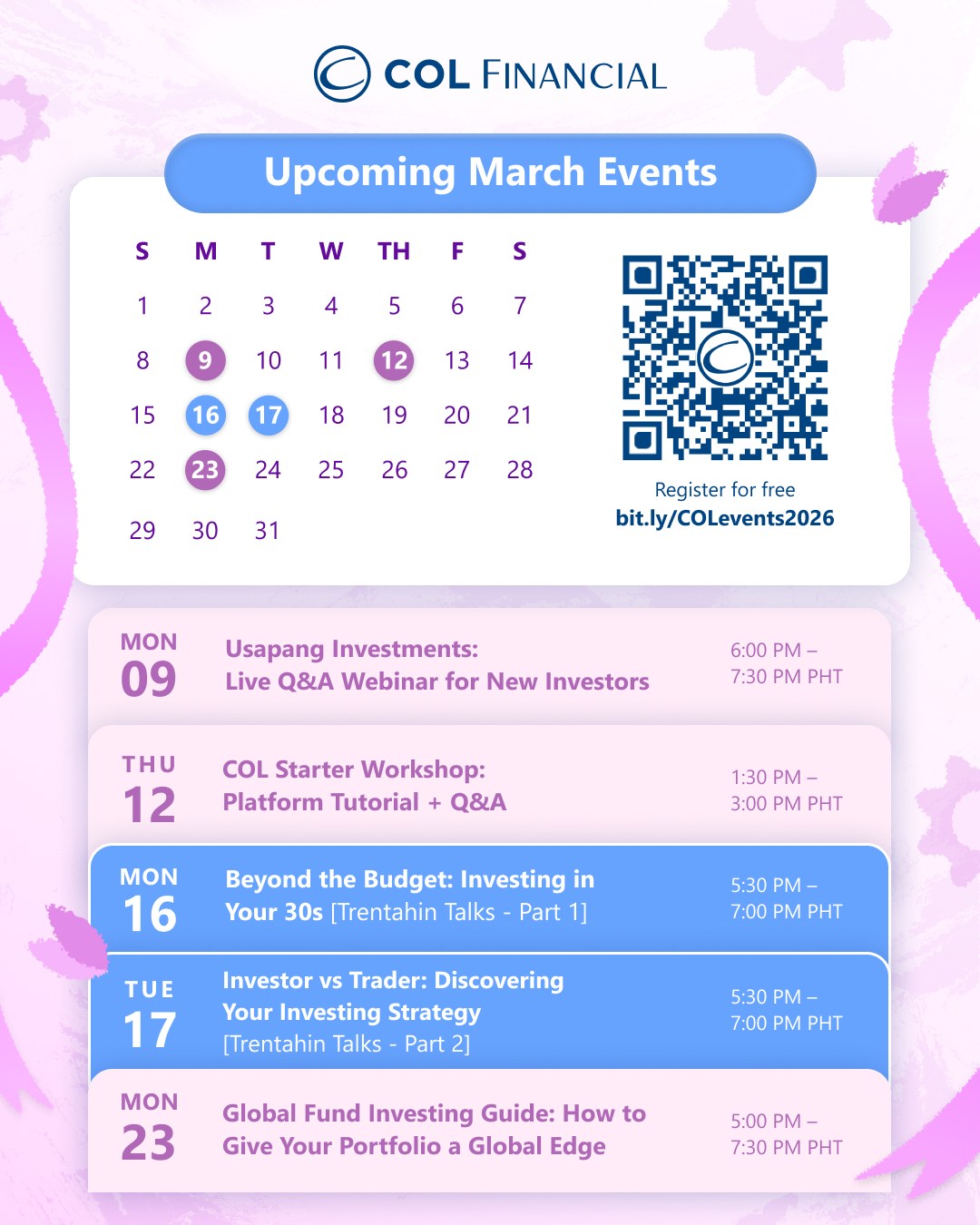 COL FINANCIAL

Upcoming March Events

| S | M | T | W | TH | F | S |
|---|---|---|---|---|---|---|
| 1 | 2 | 3 | 4 | 5 | 6 | 7 |
| 8 | 9 | 10 | 11 | 12 | 13 | 14 |
| 15 | 16 | 17 | 18 | 19 | 20 | 21 |
| 22 | 23 | 24 | 25 | 26 | 27 | 28 |
| 29 | 30 | 31 | | | | |

Register for free
bit.ly/COLevents2026

MON
09
Usapang Investments: Live Q&A Webinar for New Investors
6:00 PM – 7:30 PM PHT

THU
12
COL Starter Workshop: Platform Tutorial + Q&A
1:30 PM – 3:00 PM PHT

MON
16
Beyond the Budget: Investing in Your 30s [Trentahin Talks - Part 1]
5:30 PM – 7:00 PM PHT

TUE
17
Investor vs Trader: Discovering Your Investing Strategy [Trentahin Talks - Part 2]
5:30 PM – 7:00 PM PHT

MON
23
Global Fund Investing Guide: How to Give Your Portfolio a Global Edge
5:00 PM – 7:30 PM PHT